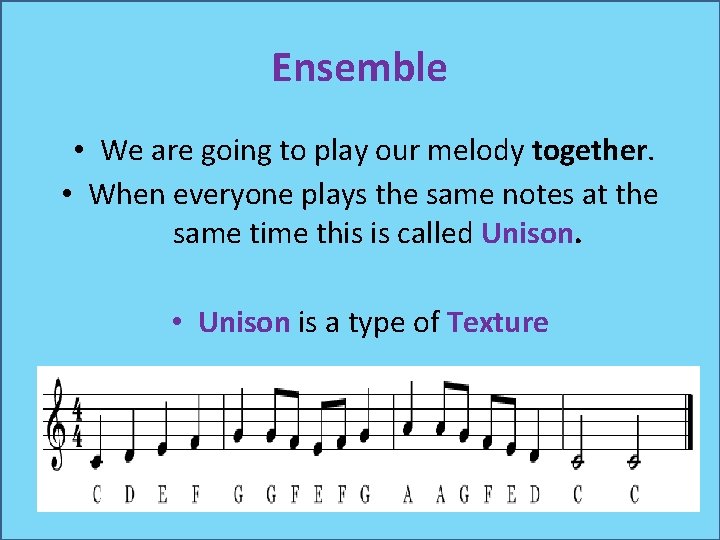 Ensemble

• We are going to play our melody together.
• When everyone plays the same notes at the same time this is called Unison.

• Unison is a type of Texture

4
4

C D E F G G F E F G A A G F E D C C